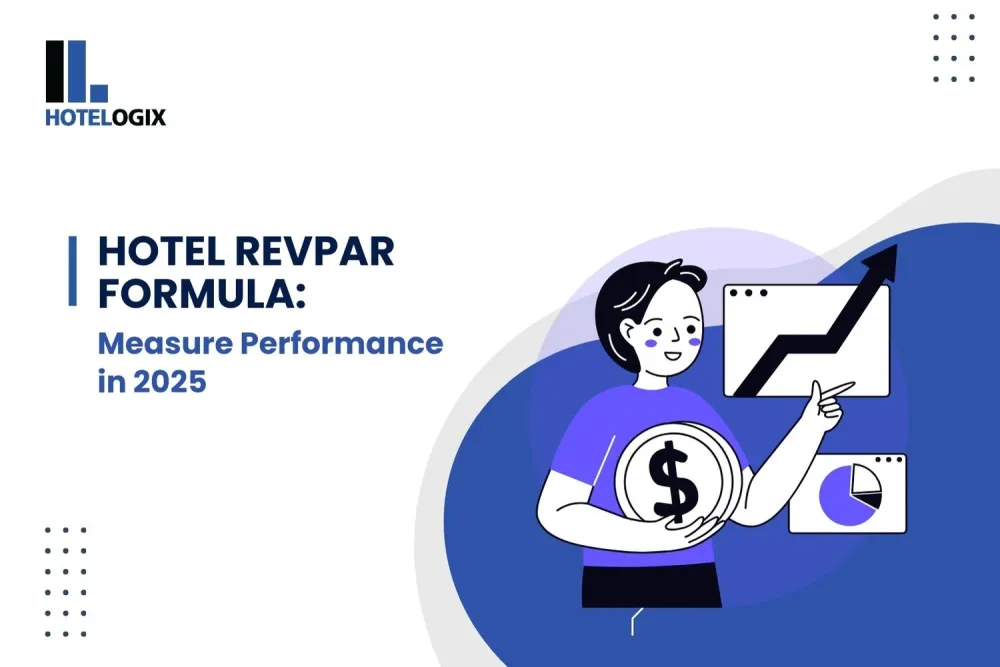 HOTELOGIX

HOTEL REVPAR FORMULA:
Measure Performance in 2025

$